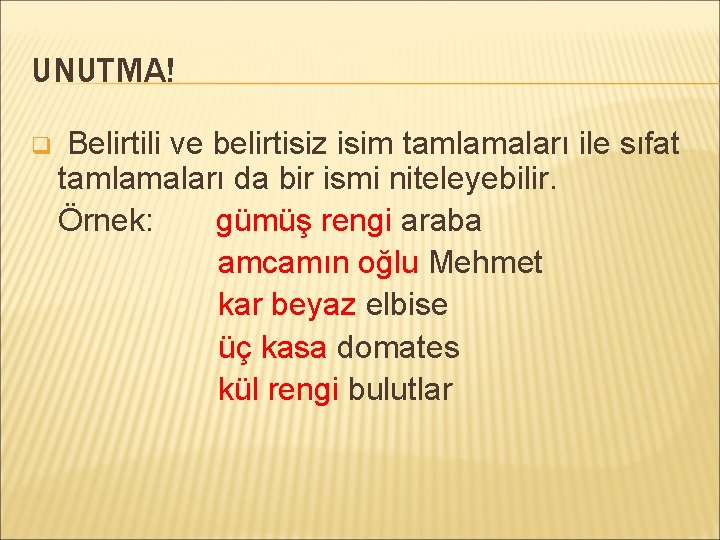 UNUTMA!

Belirtili ve belirtisiz isim tamlamaları ile sıfat tamlamaları da bir ismi niteleyebilir.

Örnek: gümüş rengi araba
amcamın oğlu Mehmet
kar beyaz elbise
üç kasa domates
kül rengi bulutlar